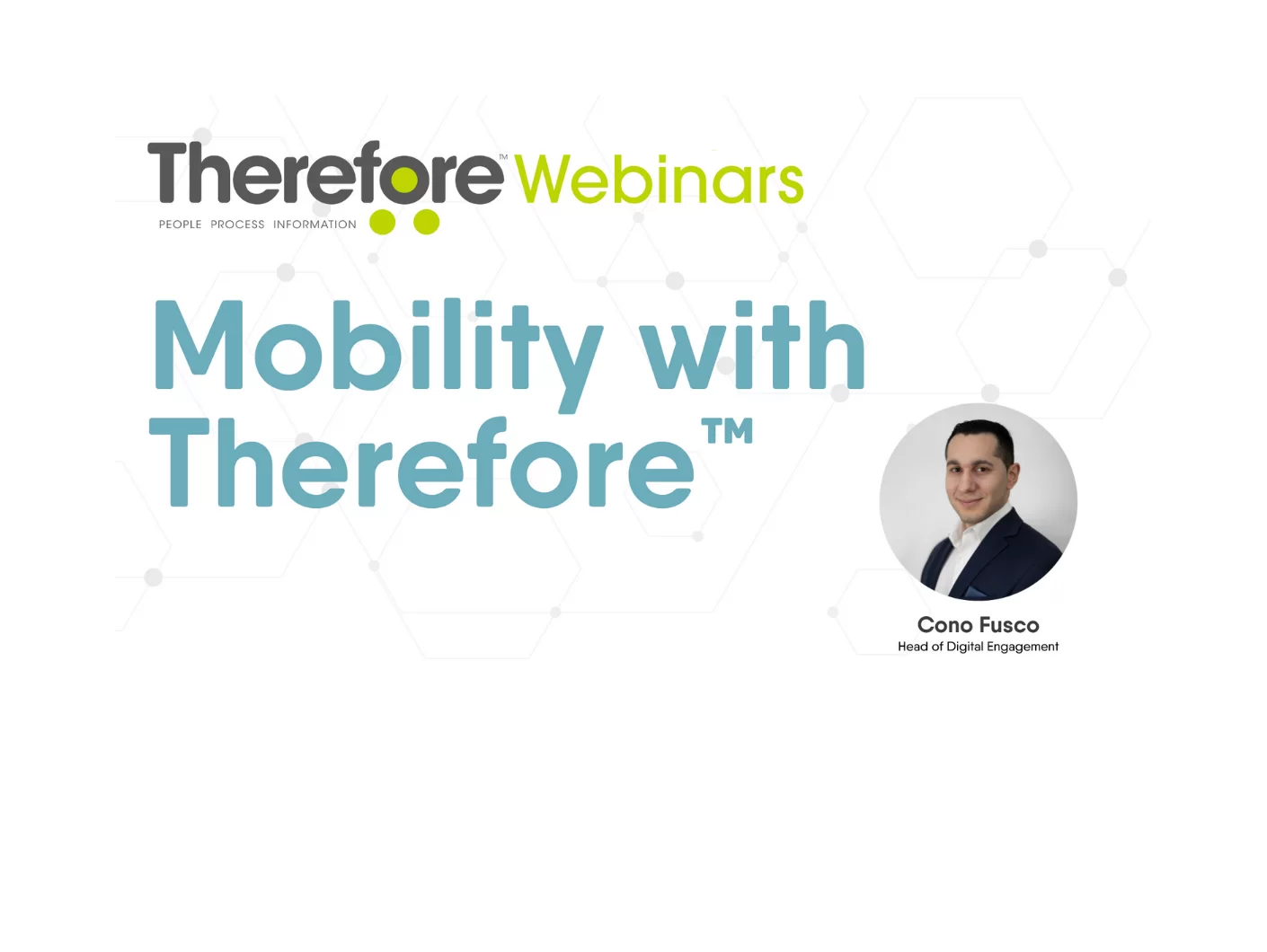 Therefore™ Webinars
PEOPLE PROCESS INFORMATION

Mobility with Therefore™

Cono Fusco
Head of Digital Engagement